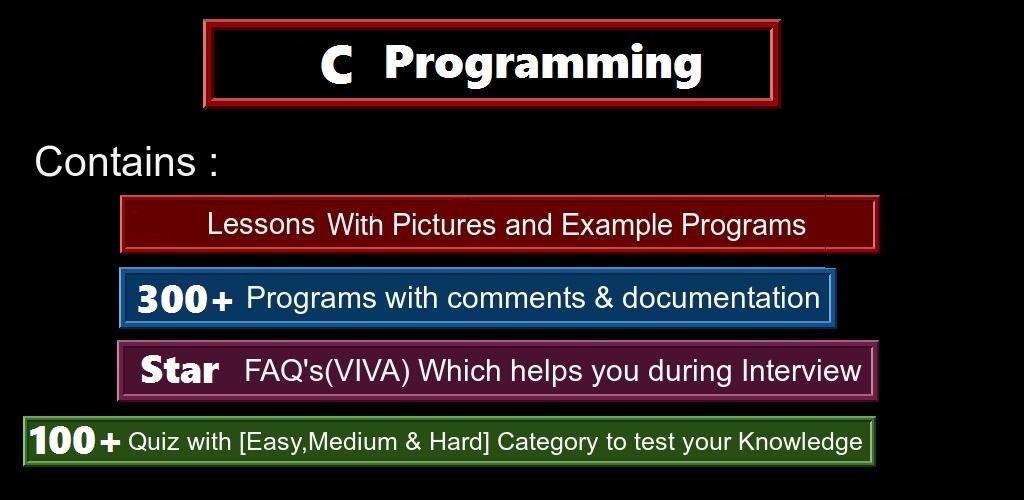 C Programming

Contains :

Lessons With Pictures and Example Programs

300+ Programs with comments & documentation

Star FAQ's(VIVA) Which helps you during Interview

100+ Quiz with [Easy,Medium & Hard] Category to test your Knowledge